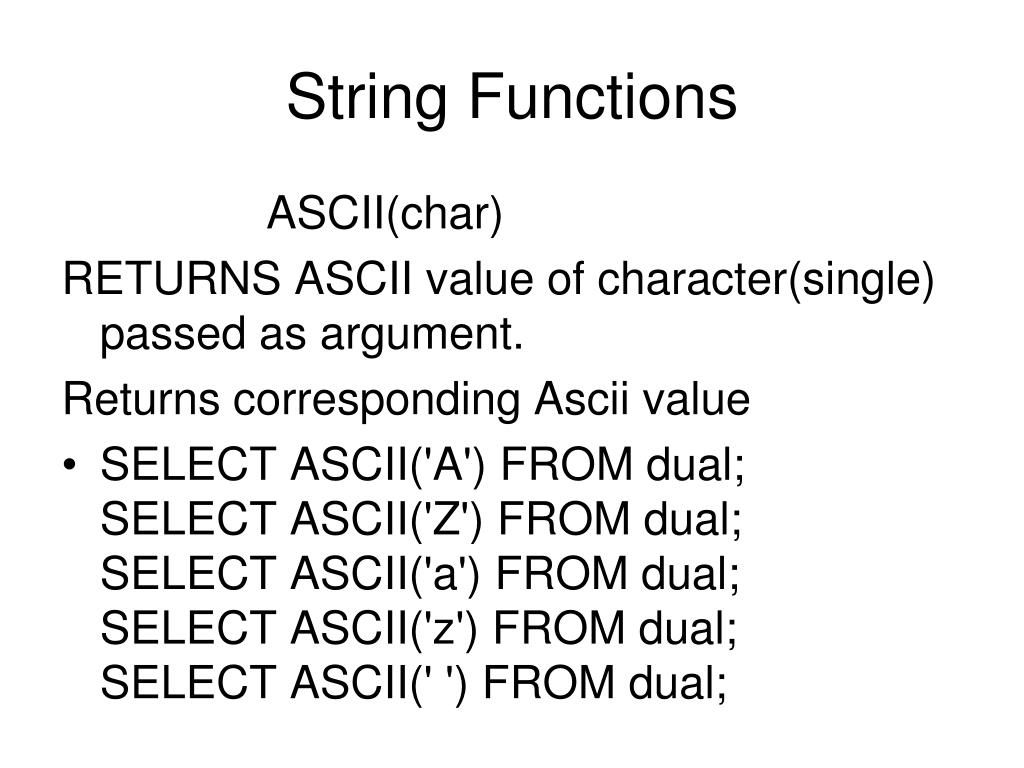 String Functions

ASCII(char)

RETURNS ASCII value of character(single) passed as argument.

Returns corresponding Ascii value

• SELECT ASCII('A') FROM dual;
SELECT ASCII('Z') FROM dual;
SELECT ASCII('a') FROM dual;
SELECT ASCII('z') FROM dual;
SELECT ASCII(' ') FROM dual;